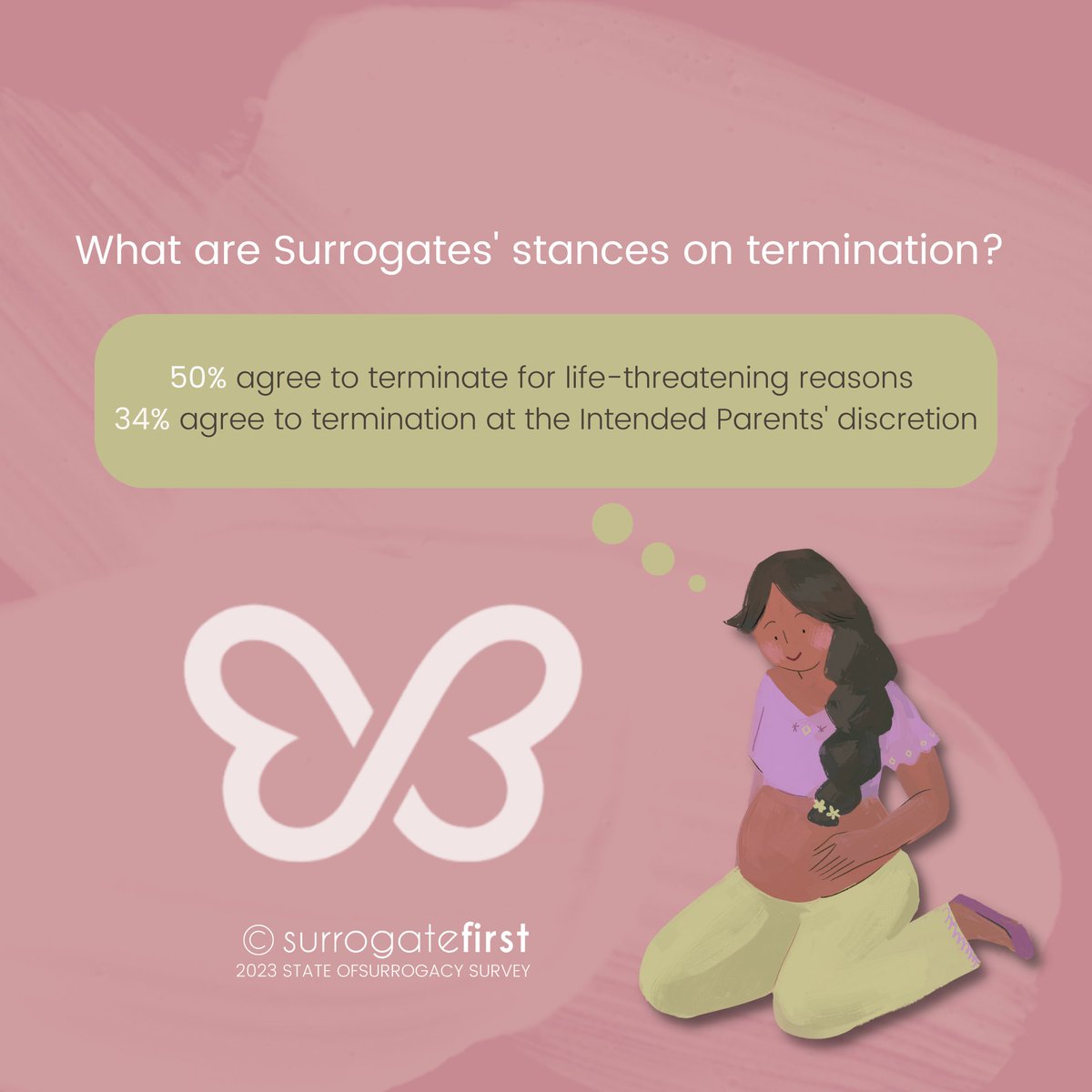 What are Surrogates' stances on termination?

50% agree to terminate for life-threatening reasons
34% agree to termination at the Intended Parents' discretion

© surrogatefirst
2023 STATE OFSURROGACY SURVEY